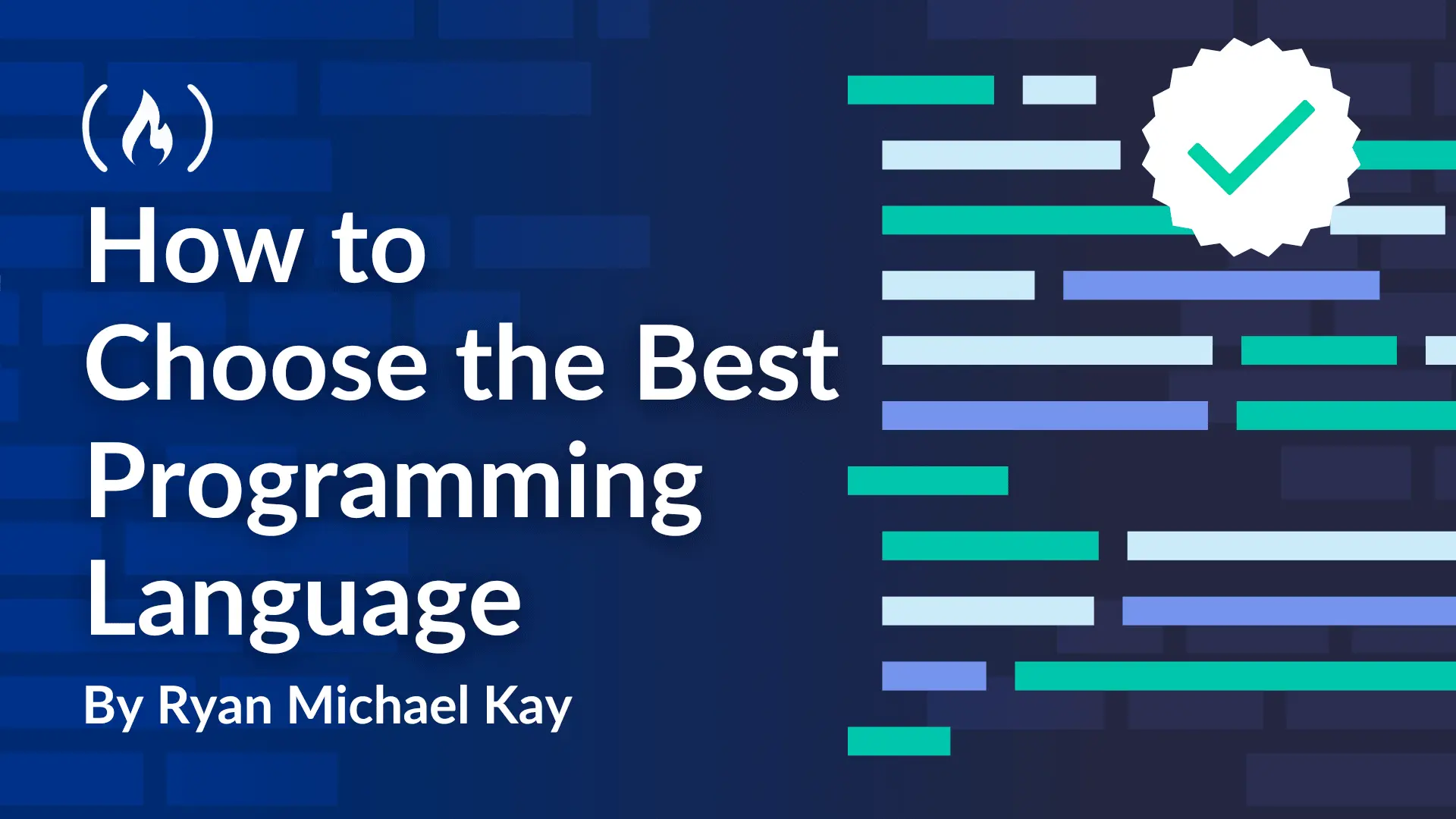 How to Choose the Best Programming Language

By Ryan Michael Kay